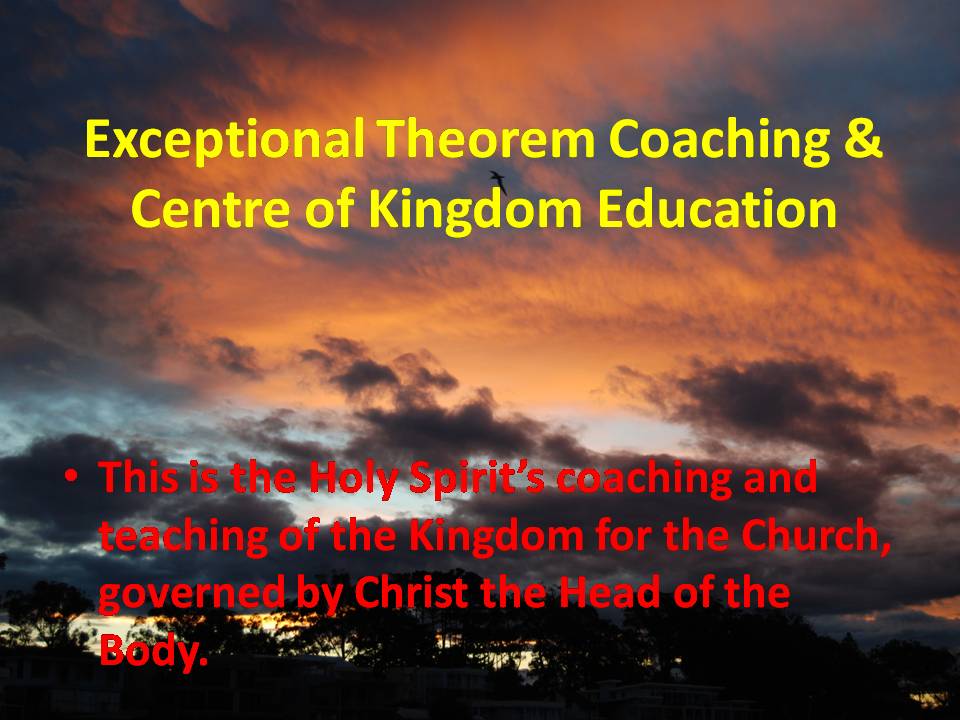 Exceptional Theorem Coaching & Centre of Kingdom Education

• This is the Holy Spirit's coaching and teaching of the Kingdom for the Church, governed by Christ the Head of the Body.